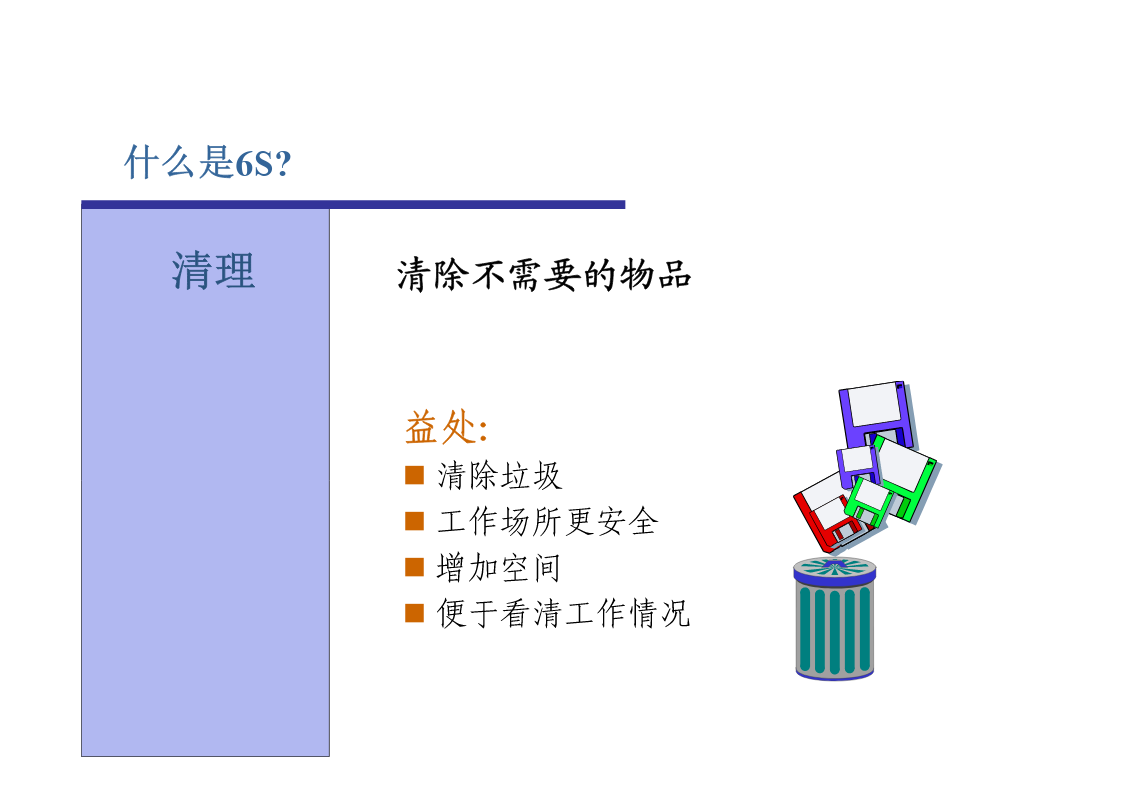 什么是6S?

清理

清除不需要的物品

益处:

■ 清除垃圾
■ 工作场所更安全
■ 增加空间
■ 便于看清工作情况